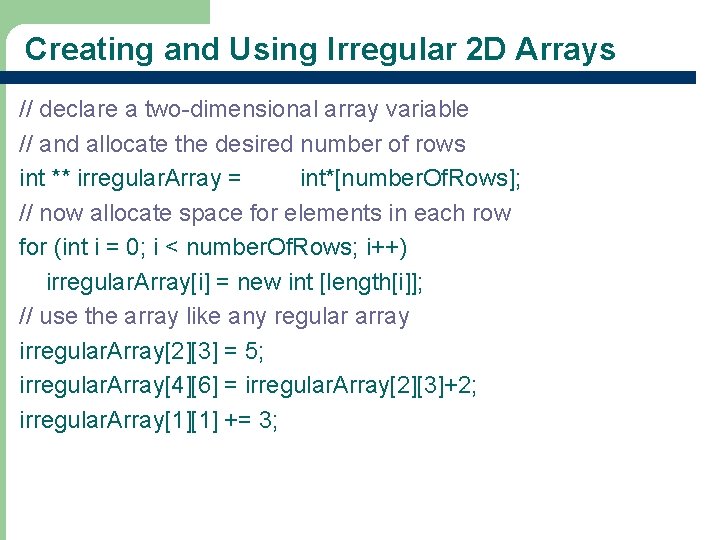 Creating and Using Irregular 2D Arrays

// declare a two-dimensional array variable
// and allocate the desired number of rows
int ** irregularArray = int*[numberOfRows];
// now allocate space for elements in each row
for (int i = 0; i < numberOfRows; i++)
irregularArray[i] = new int [length[i]];
// use the array like any regular array
irregularArray[2][3] = 5;
irregularArray[4][6] = irregularArray[2][3]+2;
irregularArray[1][1] += 3;